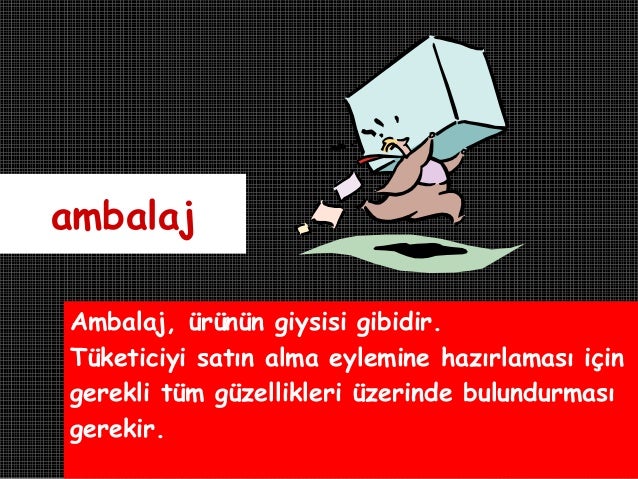 ambalaj

Ambalaj, ürünün giysisi gibidir.
Tüketiciyi satın alma eylemine hazırlaması için gerekli tüm güzellikleri üzerinde bulundurması gerekir.